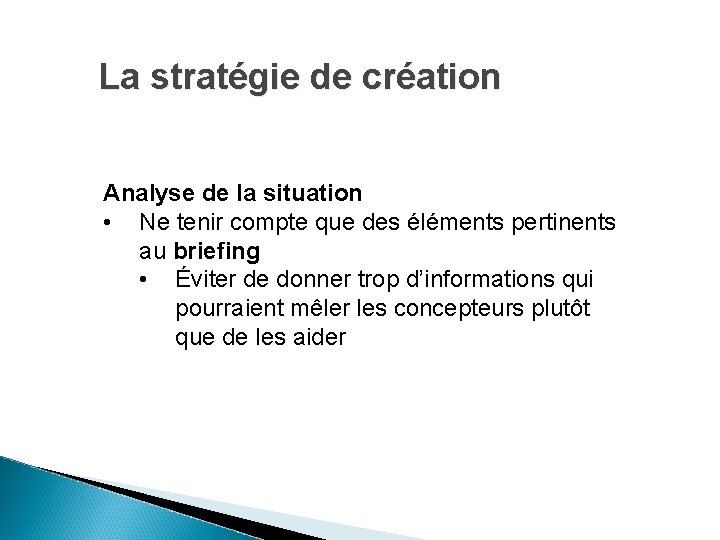 La stratégie de création

Analyse de la situation
• Ne tenir compte que des éléments pertinents au briefing
 • Éviter de donner trop d'informations qui pourraient mêler les concepteurs plutôt que de les aider